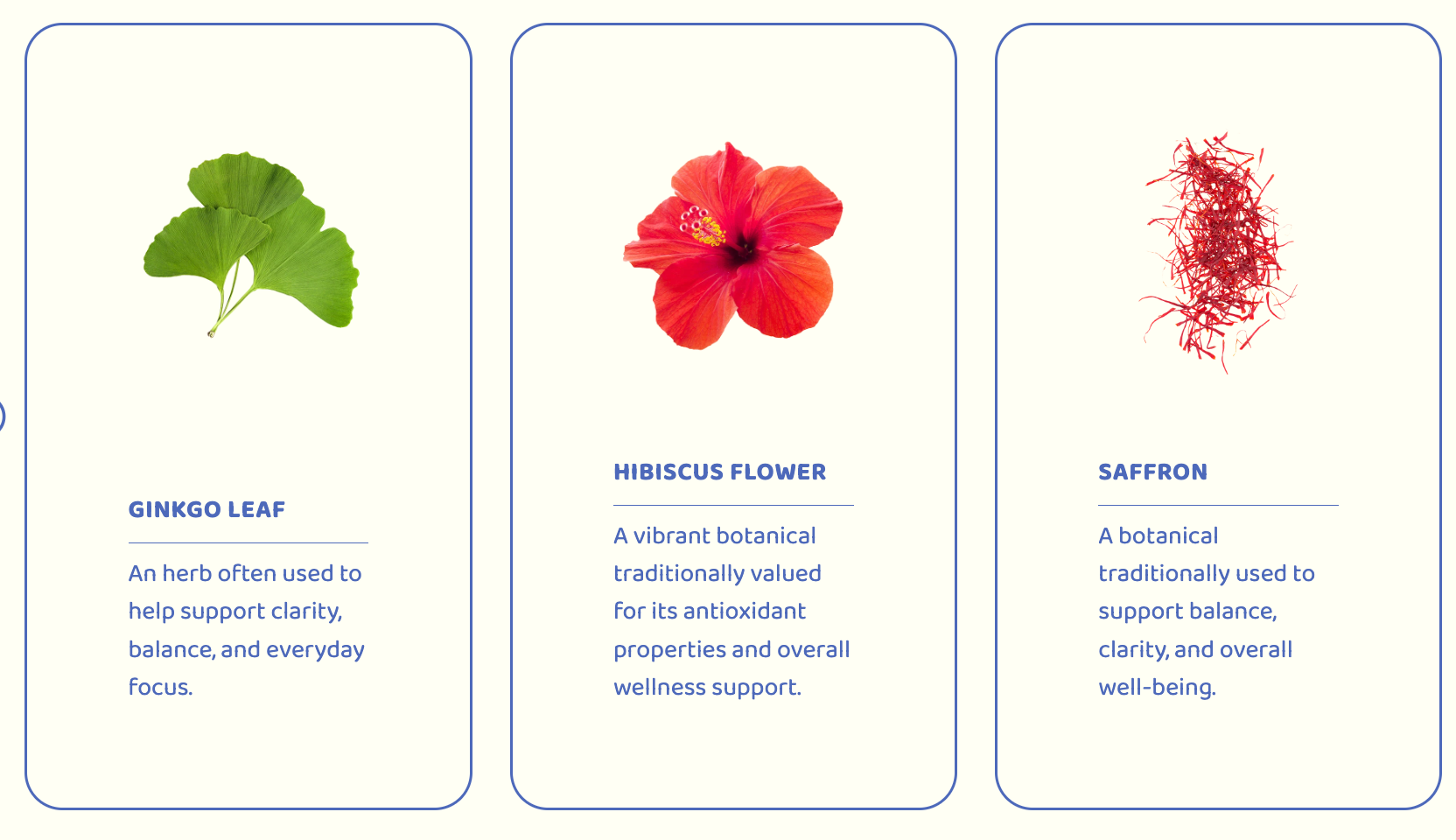 GINKGO LEAF

An herb often used to help support clarity, balance, and everyday focus.

HIBISCUS FLOWER

A vibrant botanical traditionally valued for its antioxidant properties and overall wellness support.

SAFFRON

A botanical traditionally used to support balance, clarity, and overall well-being.